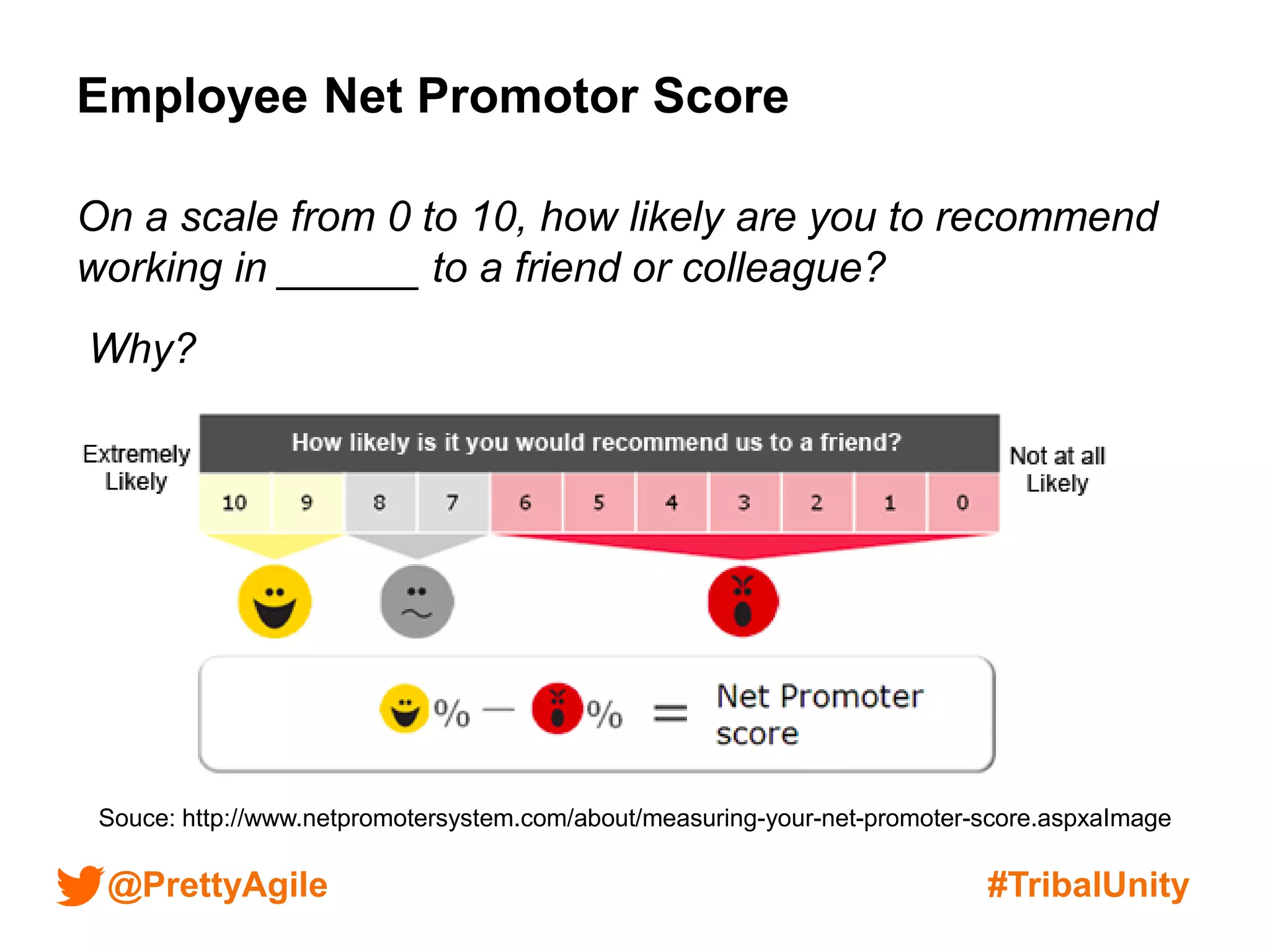 Employee Net Promotor Score

On a scale from 0 to 10, how likely are you to recommend working in ______ to a friend or colleague?

Why?

Extremely Likely

How likely is it you would recommend us to a friend?

Not at all Likely

10 9 8 7 6 5 4 3 2 1 0

% — % = Net Promoter score

Souce: http://www.netpromotersystem.com/about/measuring-your-net-promoter-score.aspxaImage

@PrettyAgile

#TribalUnity